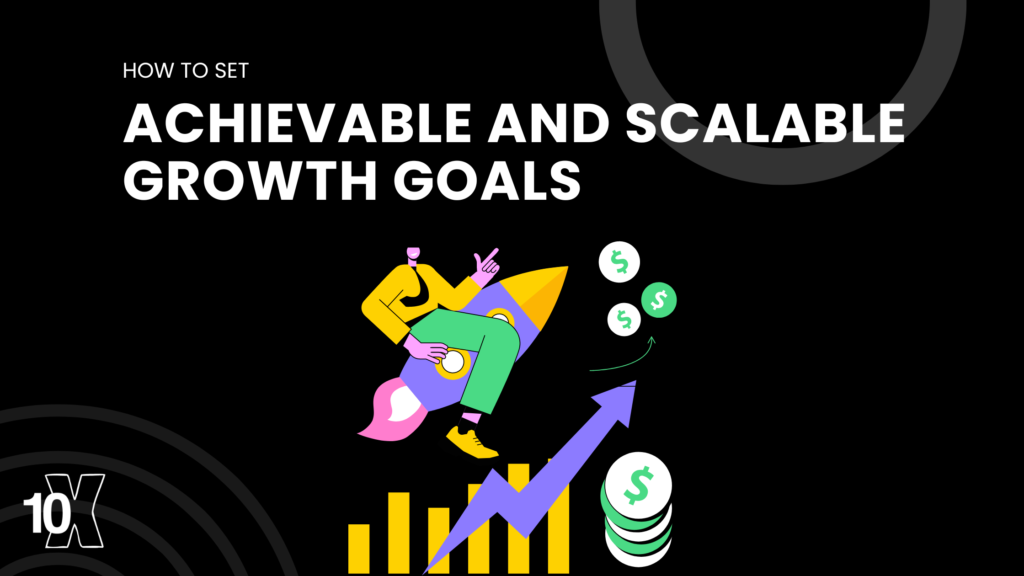 HOW TO SET
ACHIEVABLE AND SCALABLE GROWTH GOALS

$
$
$
$

10X